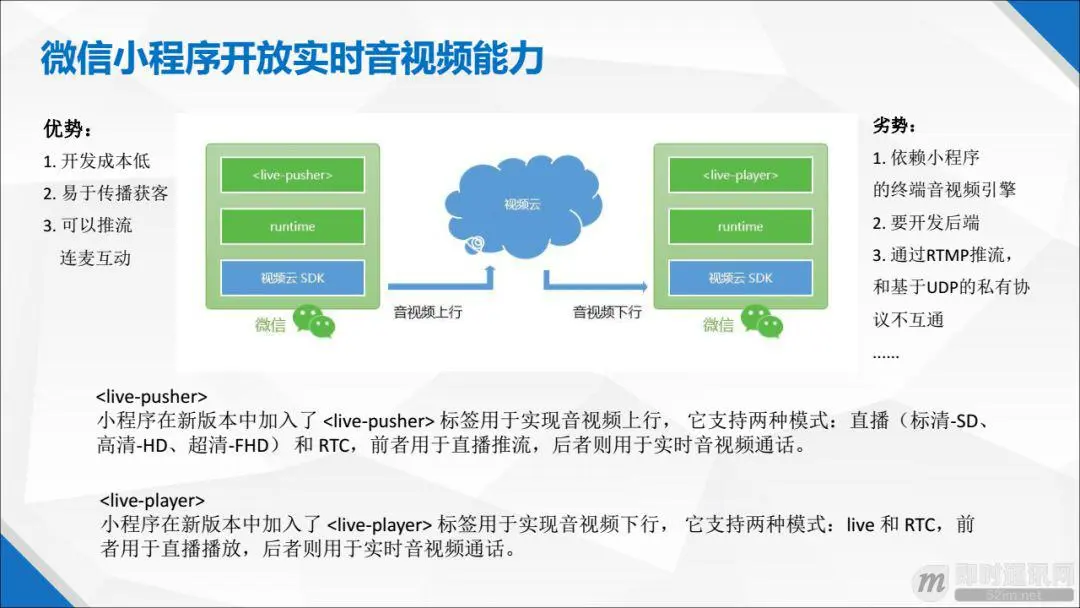 微信小程序开放实时音视频能力

优势：
1. 开发成本低
2. 易于传播获客
3. 可以推流
连麦互动

<live-pusher>
runtime
视频云 SDK
微信

视频云

音视频上行

音视频下行

<live-player>
runtime
视频云 SDK
微信

劣势：
1. 依赖小程序的终端音视频引擎
2. 要开发后端
3. 通过RTMP推流，和基于UDP的私有协议不互通
......

<live-pusher>
小程序在新版本中加入了 <live-pusher> 标签用于实现音视频上行， 它支持两种模式：直播（标清-SD、高清-HD、超清-FHD） 和 RTC，前者用于直播推流，后者则用于实时音视频通话。

<live-player>
小程序在新版本中加入了 <live-player> 标签用于实现音视频下行， 它支持两种模式：live 和 RTC，前者用于直播播放，后者则用于实时音视频通话。

即时通讯网
52im.net